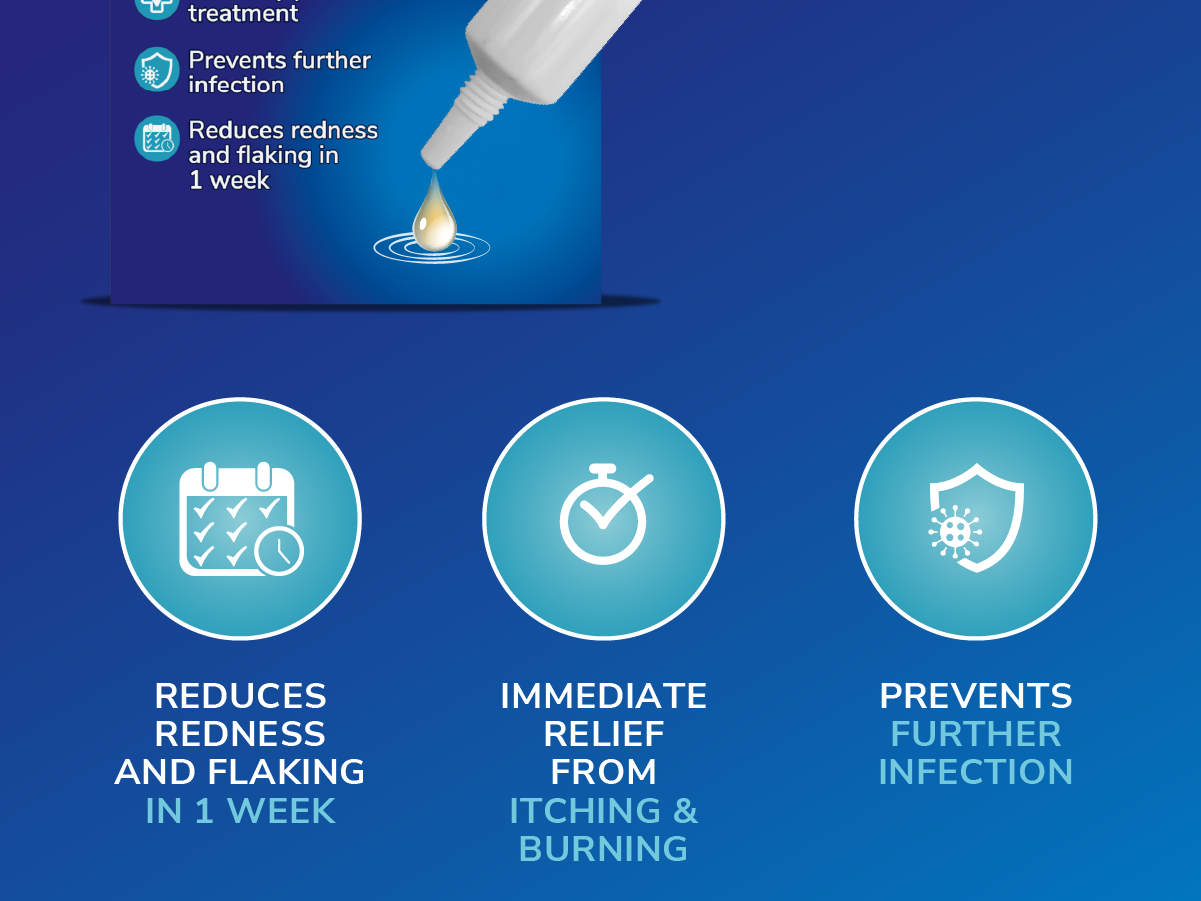 treatment

Prevents further infection

Reduces redness and flaking in 1 week

REDUCES REDNESS AND FLAKING IN 1 WEEK

IMMEDIATE RELIEF FROM ITCHING & BURNING

PREVENTS FURTHER INFECTION